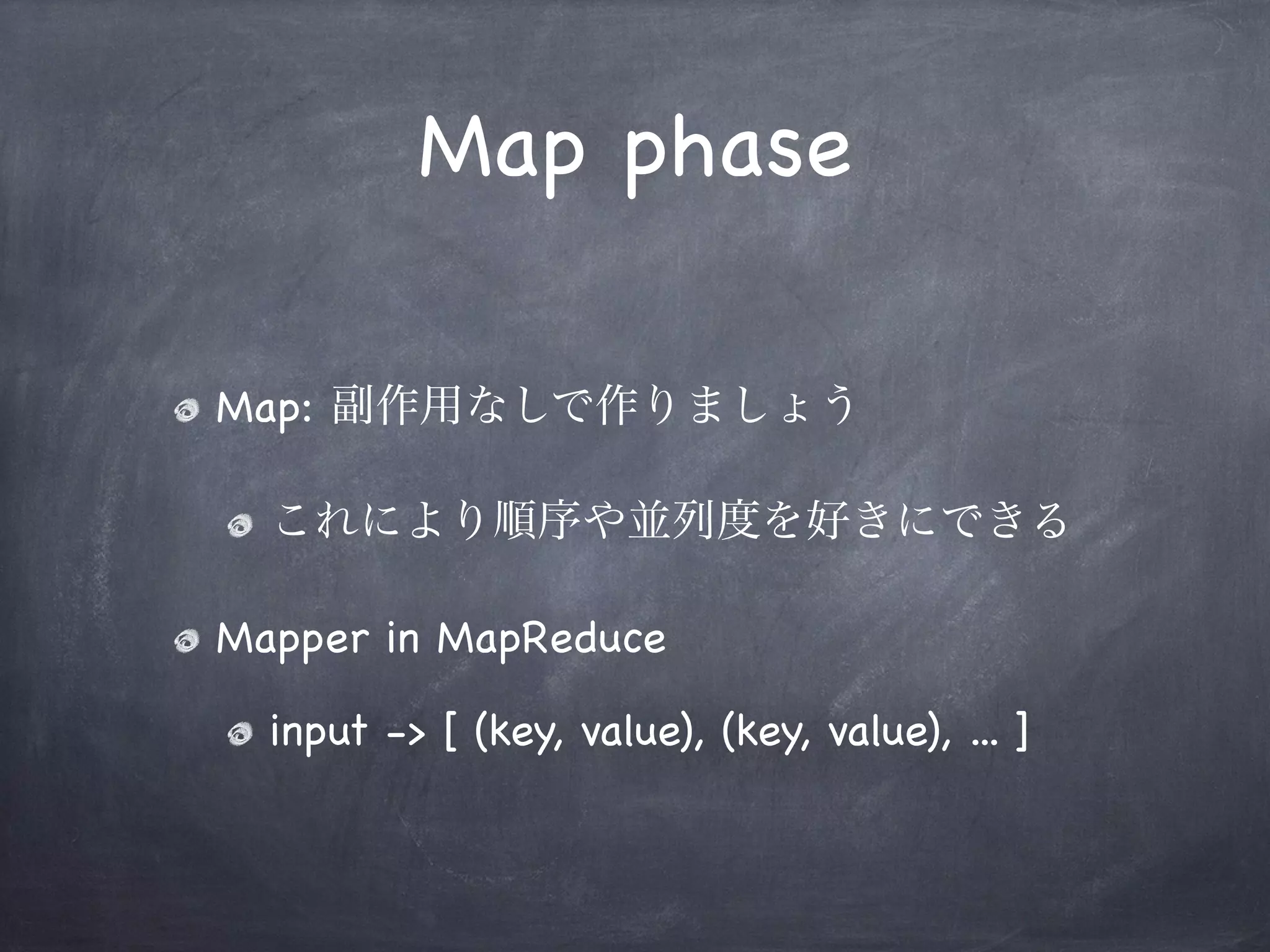 Map phase

Map: 副作用なしで作りましょう

これにより順序や並列度を好きにできる

Mapper in MapReduce

input -> [ (key, value), (key, value), ... ]